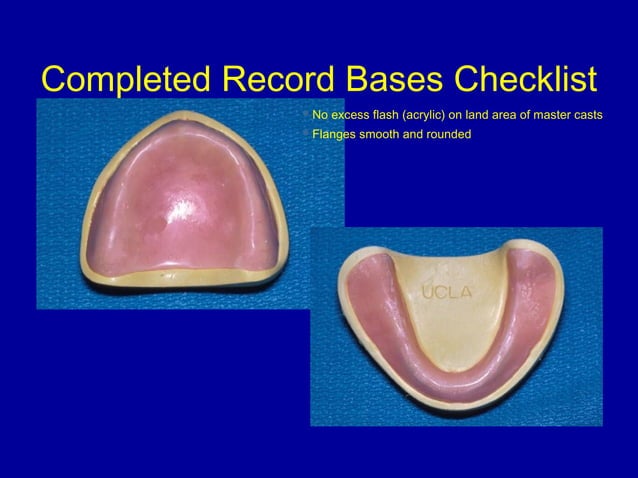 Completed Record Bases Checklist

No excess flash (acrylic) on land area of master casts
Flanges smooth and rounded

UCLA